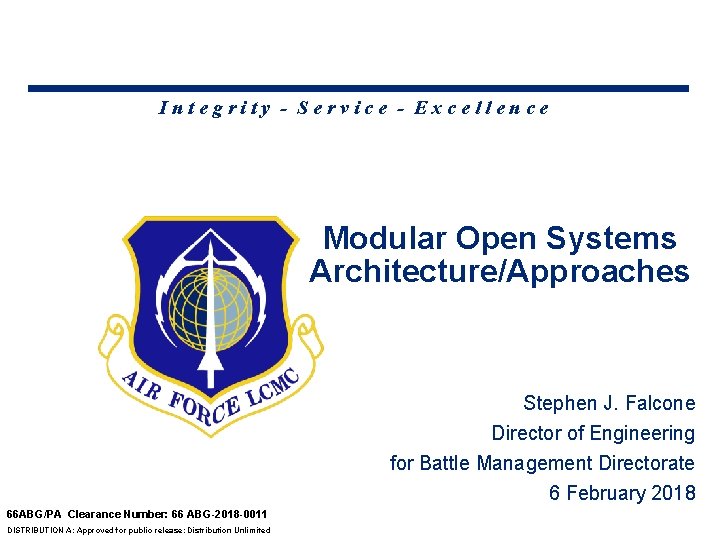 Integrity - Service - Excellence

AIR FORCE LCMC

Modular Open Systems Architecture/Approaches

Stephen J. Falcone
Director of Engineering
for Battle Management Directorate
6 February 2018

66ABG/PA Clearance Number: 66 ABG-2018-0011
DISTRIBUTION A: Approved for public release: Distribution Unlimited